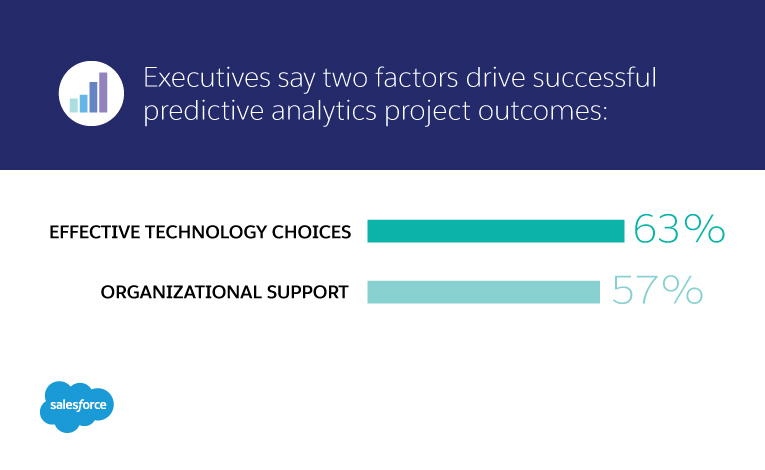 Executives say two factors drive successful predictive analytics project outcomes:

EFFECTIVE TECHNOLOGY CHOICES 63%

ORGANIZATIONAL SUPPORT 57%

salesforce